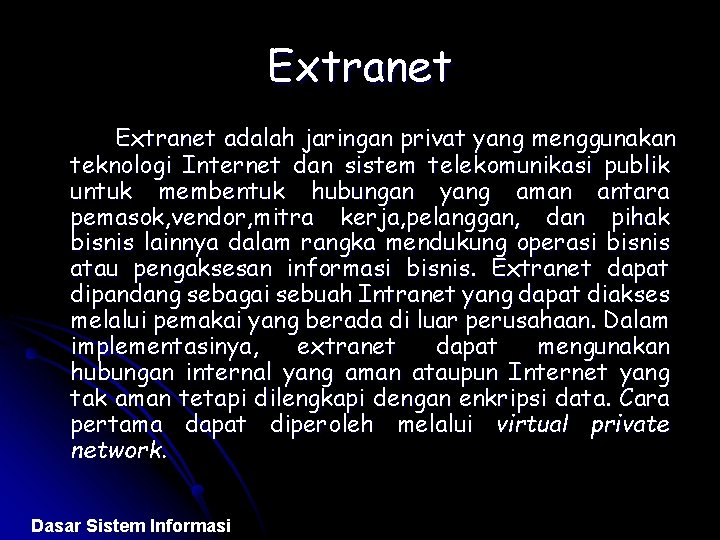 Extranet

Extranet adalah jaringan privat yang menggunakan teknologi Internet dan sistem telekomunikasi publik untuk membentuk hubungan yang aman antara pemasok,vendor,mitra kerja,pelanggan, dan pihak bisnis lainnya dalam rangka mendukung operasi bisnis atau pengaksesan informasi bisnis. Extranet dapat dipandang sebagai sebuah Intranet yang dapat diakses melalui pemakai yang berada di luar perusahaan. Dalam implementasinya, extranet dapat mengunakan hubungan internal yang aman ataupun Internet yang tak aman tetapi dilengkapi dengan enkripsi data. Cara pertama dapat diperoleh melalui virtual private network.

Dasar Sistem Informasi